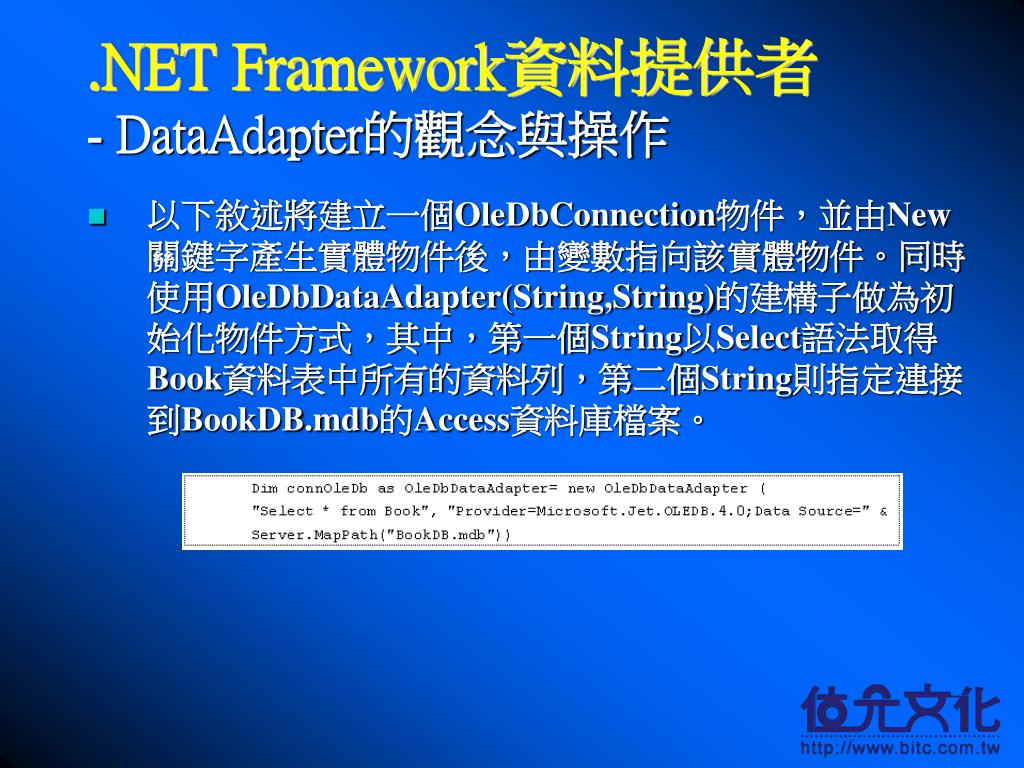 .NET Framework資料提供者
- DataAdapter的觀念與操作

以下敘述將建立一個OleDbConnection物件，並由New關鍵字產生實體物件後，由變數指向該實體物件。同時使用OleDbDataAdapter(String,String)的建構子做為初始化物件方式，其中，第一個String以Select語法取得Book資料表中所有的資料列，第二個String則指定連接到BookDB.mdb的Access資料庫檔案。

Dim connOleDb as OleDbDataAdapter= new OleDbDataAdapter (
"Select * from Book", "Provider=Microsoft.Jet.OLEDB.4.0;Data Source=" &
Server.MapPath("BookDB.mdb"))

位元文化
http://www.bitc.com.tw